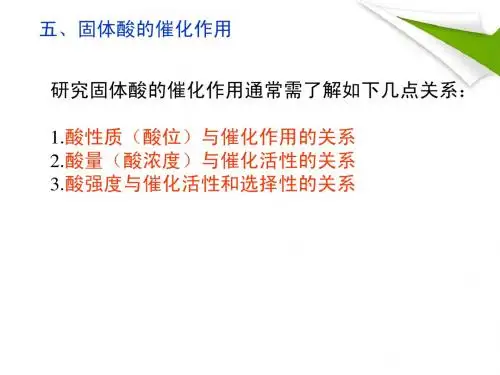 五、固体酸的催化作用

研究固体酸的催化作用通常需了解如下几点关系：

1.酸性质（酸位）与催化作用的关系
2.酸量（酸浓度）与催化活性的关系
3.酸强度与催化活性和选择性的关系